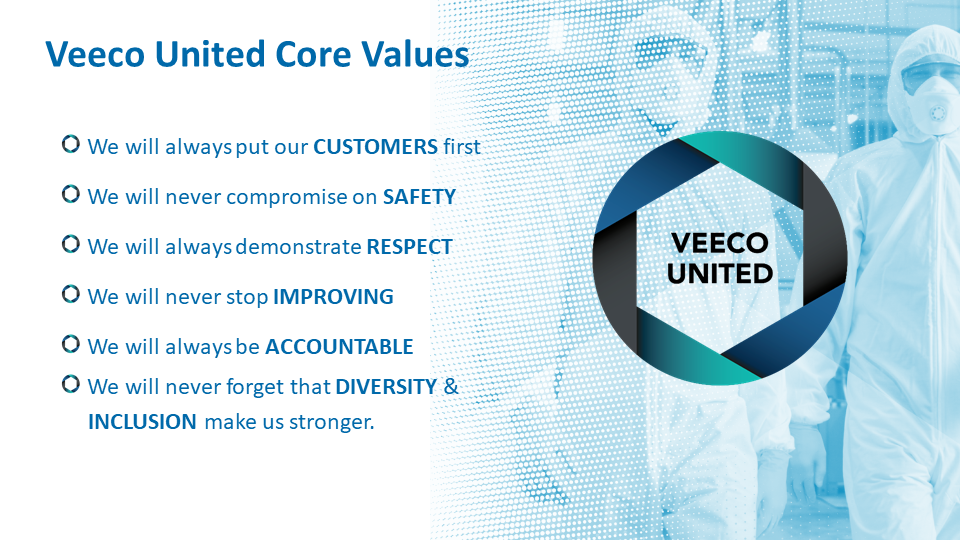 Veeco United Core Values

We will always put our CUSTOMERS first

We will never compromise on SAFETY

We will always demonstrate RESPECT

We will never stop IMPROVING

We will always be ACCOUNTABLE

We will never forget that DIVERSITY & INCLUSION make us stronger.

VEECO UNITED